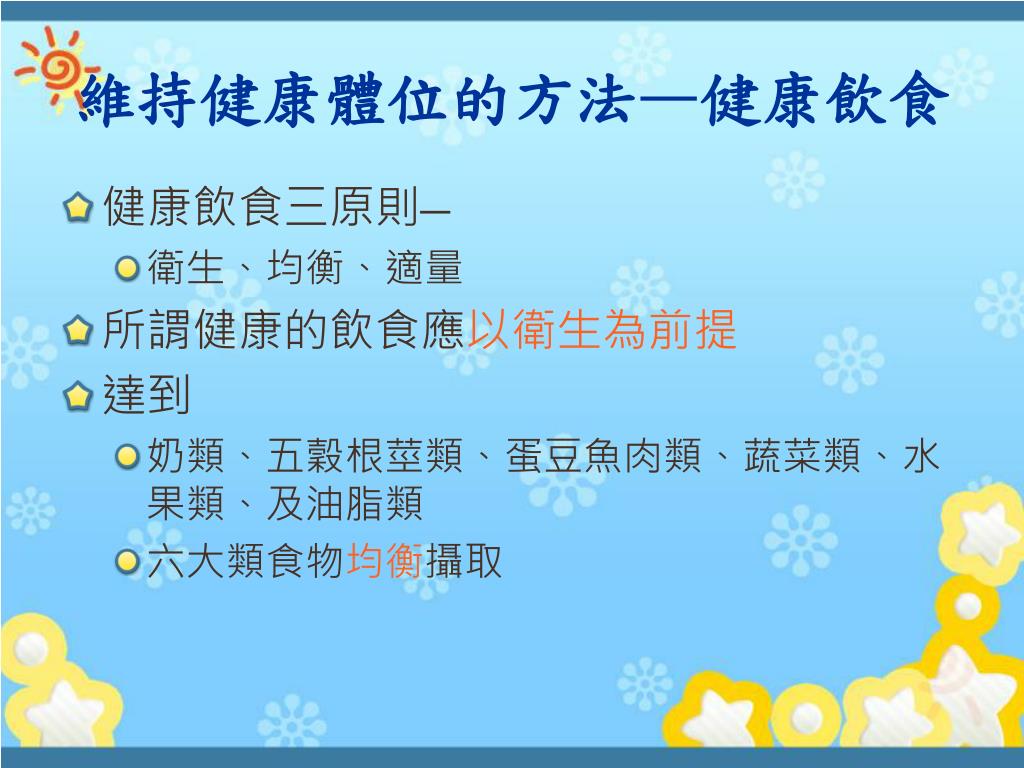 維持健康體位的方法—健康飲食

健康飲食三原則—

衛生、均衡、適量

所謂健康的飲食應以衛生為前提

達到

奶類、五穀根莖類、蛋豆魚肉類、蔬菜類、水果類、及油脂類

六大類食物均衡攝取